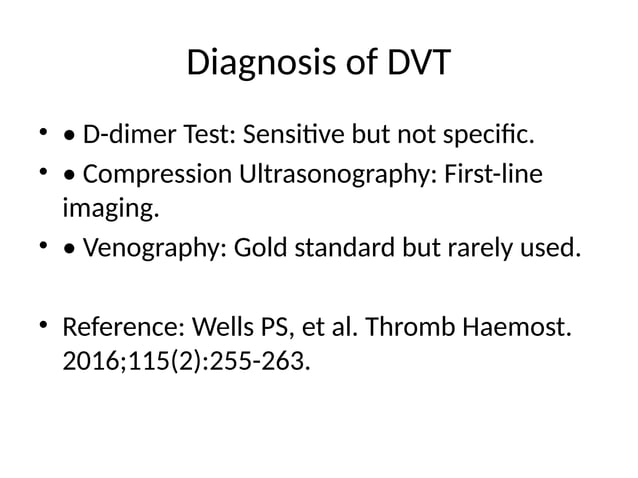 Diagnosis of DVT

• • D-dimer Test: Sensitive but not specific.
• • Compression Ultrasonography: First-line imaging.
• • Venography: Gold standard but rarely used.

• Reference: Wells PS, et al. Thromb Haemost. 2016;115(2):255-263.